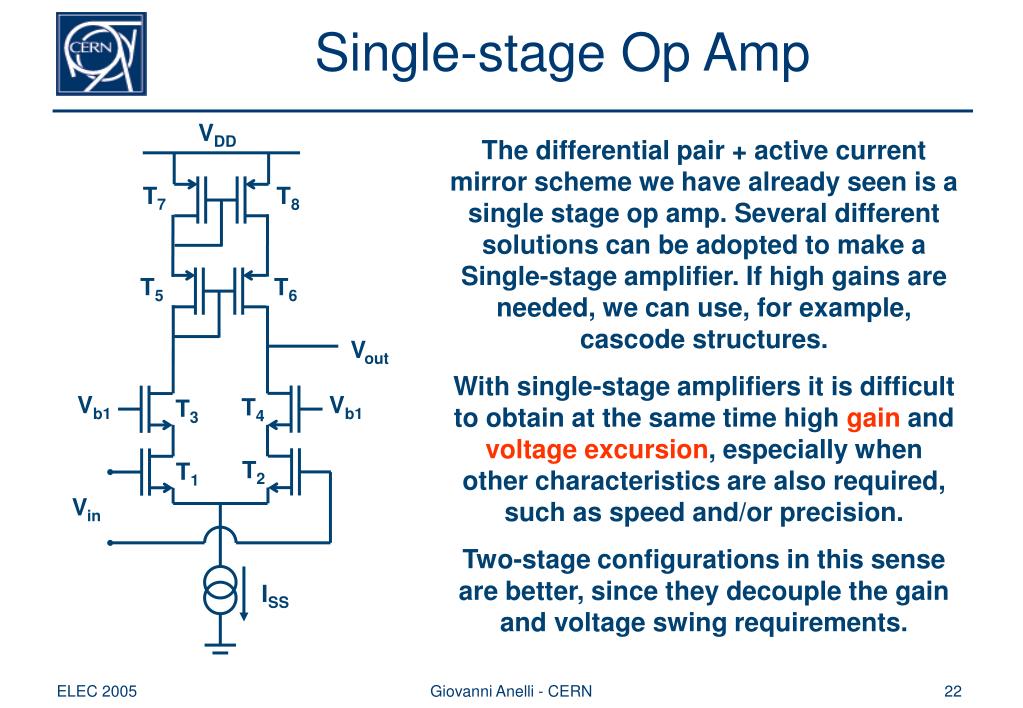 CERN

Single-stage Op Amp

$V_{DD}$

$T_7$

$T_8$

$T_5$

$T_6$

$V_{out}$

$V_{b1}$

$T_3$

$T_4$

$V_{b1}$

$T_1$

$T_2$

$V_{in}$

$I_{SS}$

The differential pair + active current mirror scheme we have already seen is a single stage op amp. Several different solutions can be adopted to make a Single-stage amplifier. If high gains are needed, we can use, for example, cascode structures.

With single-stage amplifiers it is difficult to obtain at the same time high gain and voltage excursion, especially when other characteristics are also required, such as speed and/or precision.

Two-stage configurations in this sense are better, since they decouple the gain and voltage swing requirements.

ELEC 2005

Giovanni Anelli - CERN

22